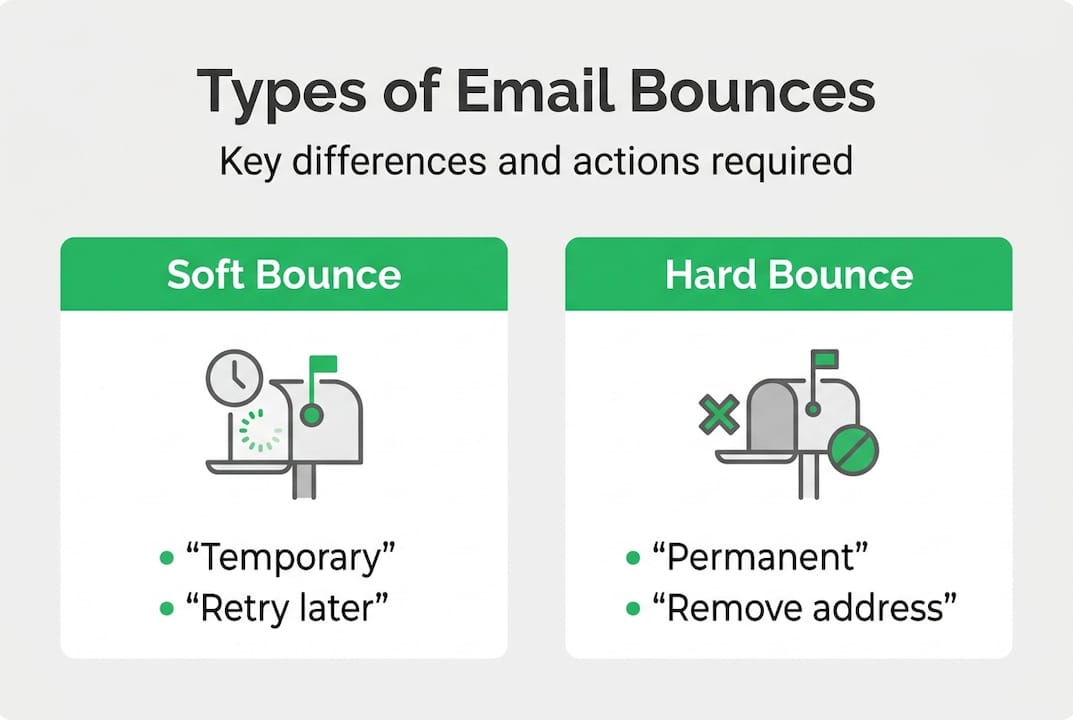 Types of Email Bounces

Key differences and actions required

Soft Bounce

• “Temporary”
• “Retry later”

Hard Bounce

• “Permanent”
• “Remove address”